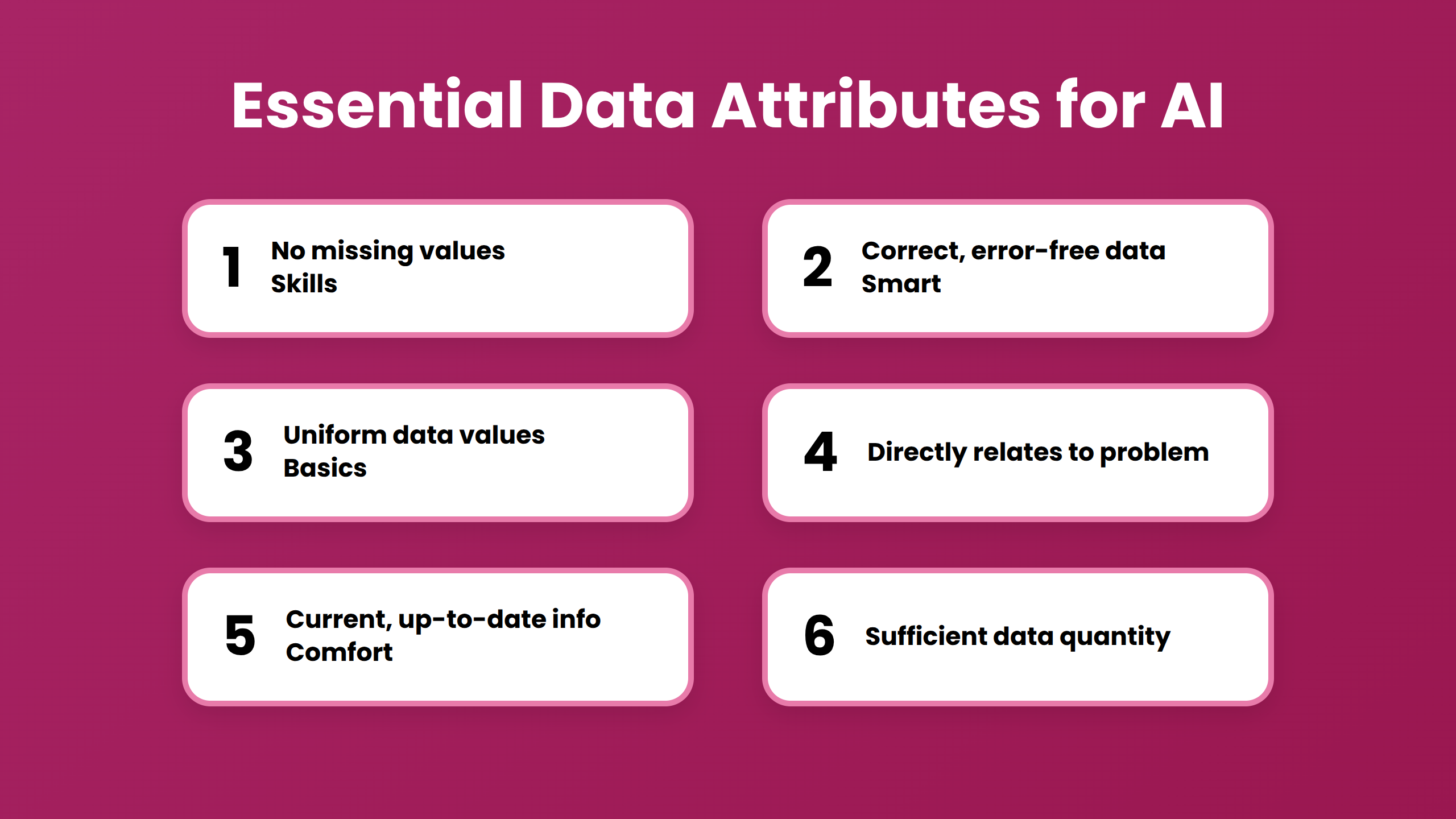 Essential Data Attributes for AI

1 No missing values
Skills

2 Correct, error-free data
Smart

3 Uniform data values
Basics

4 Directly relates to problem

5 Current, up-to-date info
Comfort

6 Sufficient data quantity